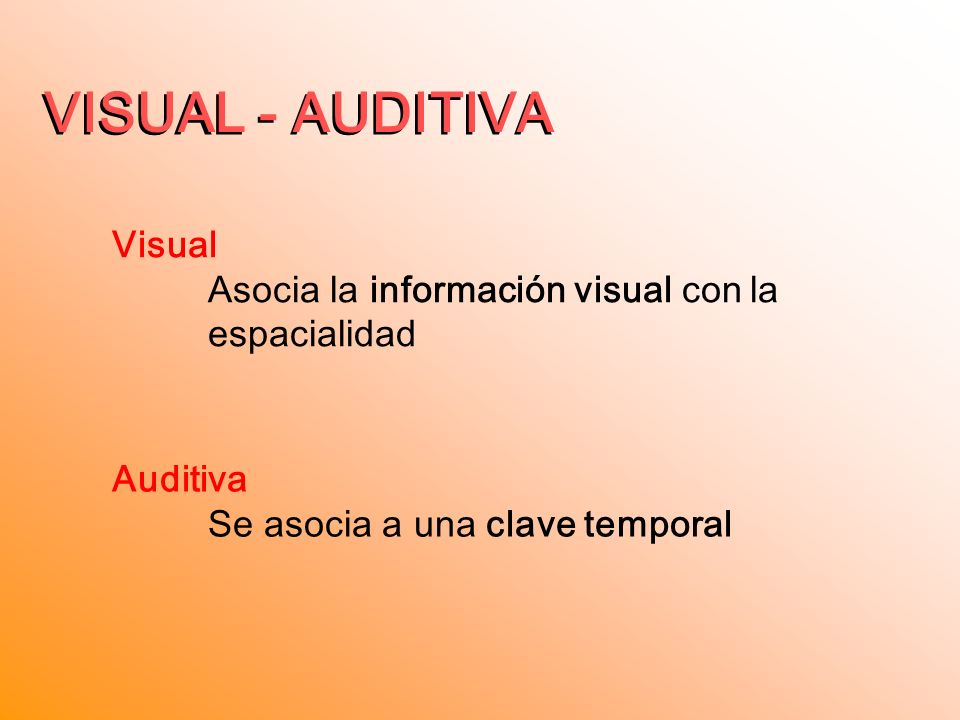 VISUAL - AUDITIVA

Visual

Asocia la información visual con la espacialidad

Auditiva

Se asocia a una clave temporal